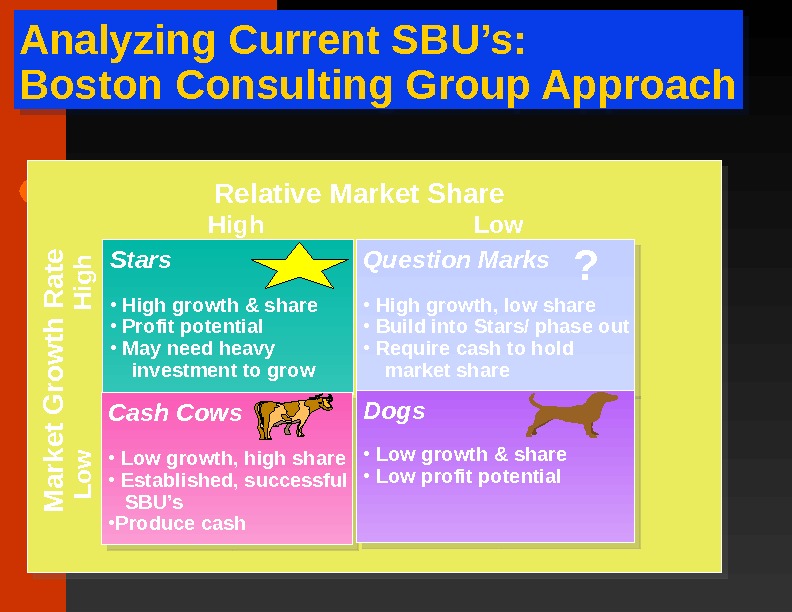 Analyzing Current SBU's: Boston Consulting Group Approach

Relative Market Share

High

Low

Market Growth Rate

High

Low

Stars

• High growth & share
• Profit potential
• May need heavy investment to grow

Question Marks

?

• High growth, low share
• Build into Stars/ phase out
• Require cash to hold market share

Cash Cows

• Low growth, high share
• Established, successful SBU's
•Produce cash

Dogs

• Low growth & share
• Low profit potential